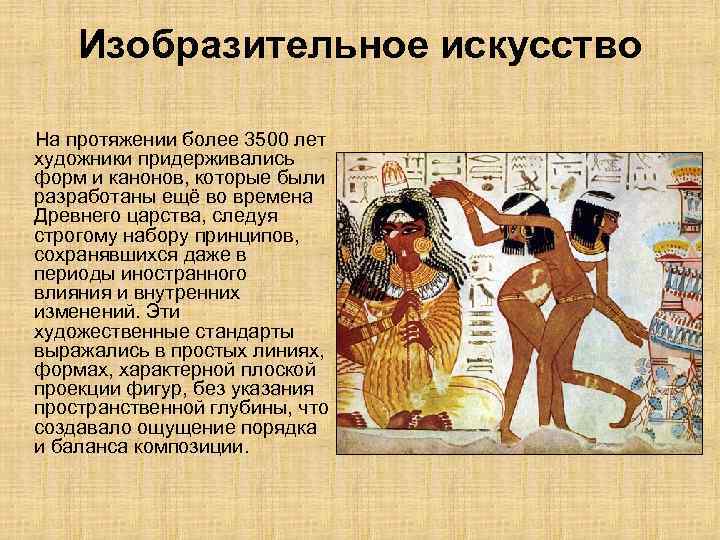 Изобразительное искусство

На протяжении более 3500 лет художники придерживались форм и канонов, которые были разработаны ещё во времена Древнего царства, следуя строгому набору принципов, сохранявшихся даже в периоды иностранного влияния и внутренних изменений. Эти художественные стандарты выражались в простых линиях, формах, характерной плоской проекции фигур, без указания пространственной глубины, что создавало ощущение порядка и баланса композиции.